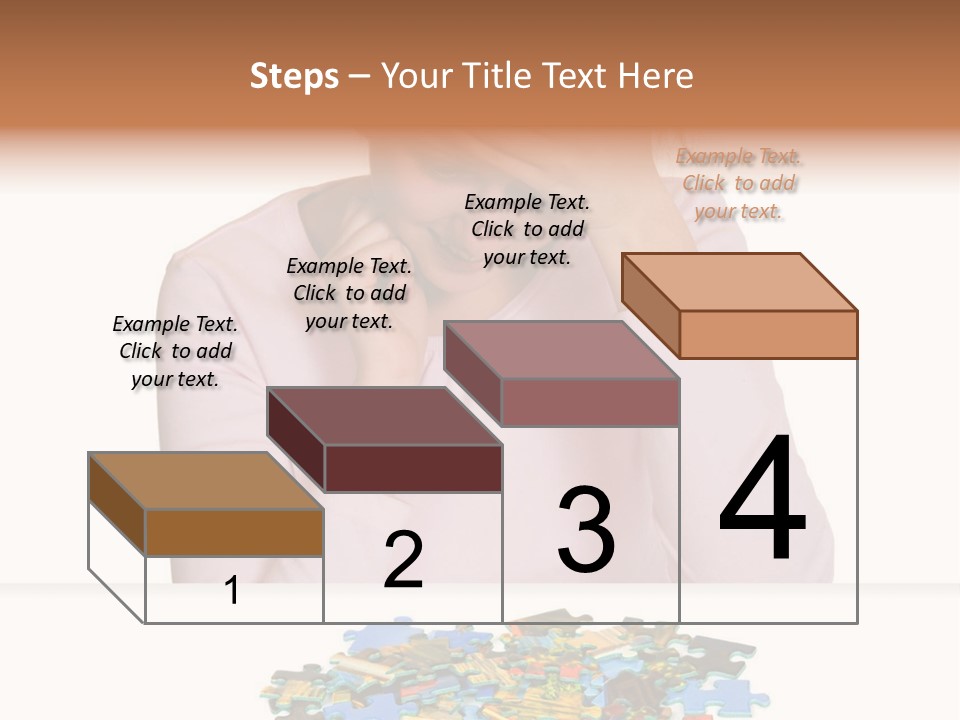 Steps – Your Title Text Here

Example Text. Click to add your text.

Example Text. Click to add your text.

Example Text. Click to add your text.

Example Text. Click to add your text.

1

2

3

4